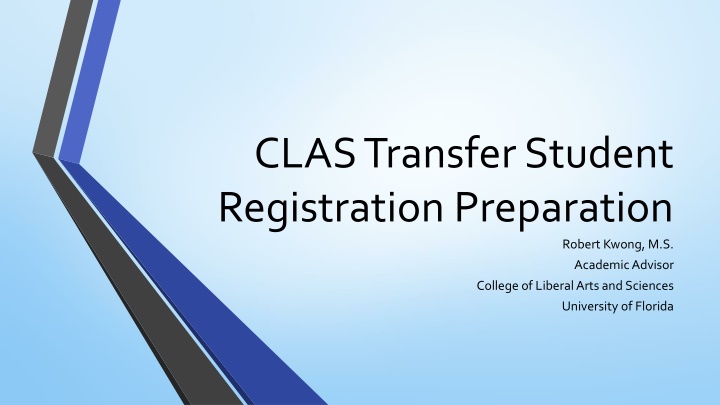 CLAS Transfer Student Registration Preparation

Robert Kwong, M.S.
Academic Advisor
College of Liberal Arts and Sciences
University of Florida